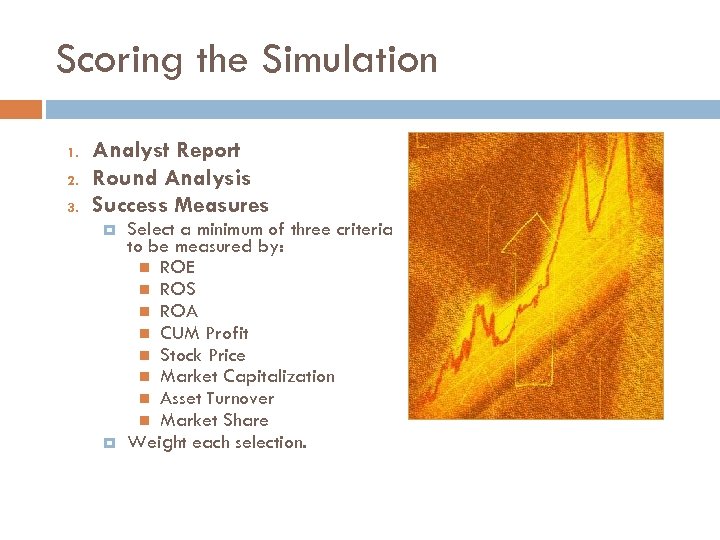 Scoring the Simulation

1. Analyst Report
2. Round Analysis
3. Success Measures
 Select a minimum of three criteria to be measured by:
 ROE
 ROS
 ROA
 CUM Profit
 Stock Price
 Market Capitalization
 Asset Turnover
 Market Share
 Weight each selection.